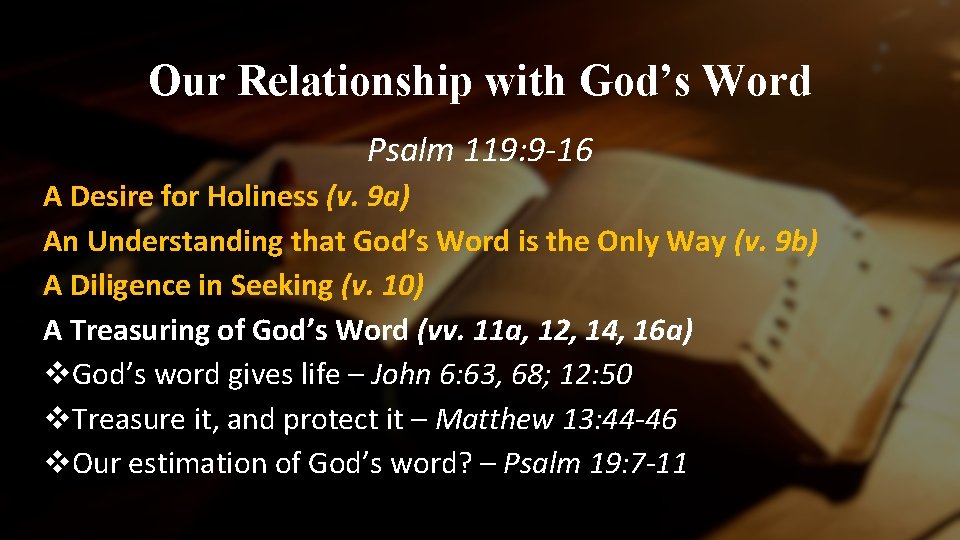 Our Relationship with God’s Word

Psalm 119:9-16

A Desire for Holiness (v. 9a)

An Understanding that God’s Word is the Only Way (v. 9b)

A Diligence in Seeking (v. 10)

A Treasuring of God’s Word (vv. 11a, 12, 14, 16a)

❖God’s word gives life – John 6:63, 68; 12:50

❖Treasure it, and protect it – Matthew 13:44-46

❖Our estimation of God’s word? – Psalm 19:7-11